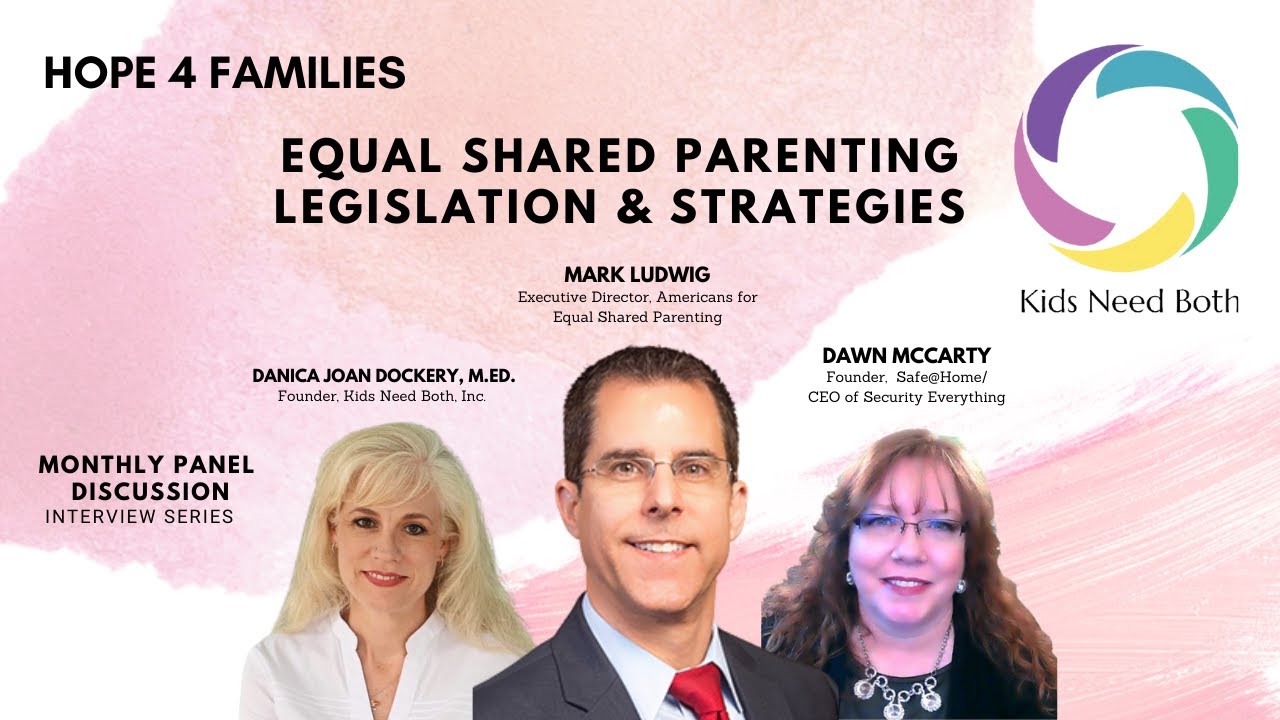 HOPE 4 FAMILIES

EQUAL SHARED PARENTING LEGISLATION & STRATEGIES

Kids Need Both

MARK LUDWIG
Executive Director, Americans for Equal Shared Parenting

DANICA JOAN DOCKERY, M.ED.
Founder, Kids Need Both, Inc.

DAWN MCCARTY
Founder, Safe@Home/ CEO of Security Everything

MONTHLY PANEL DISCUSSION
INTERVIEW SERIES